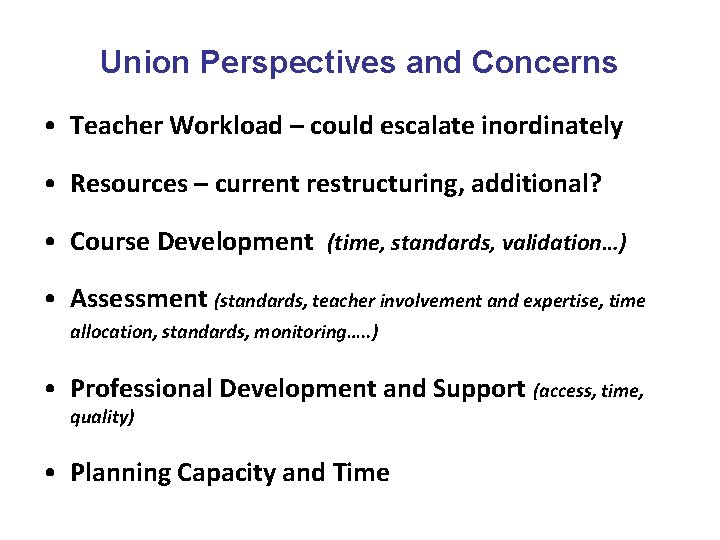 Union Perspectives and Concerns

• Teacher Workload – could escalate inordinately

• Resources – current restructuring, additional?

• Course Development (time, standards, validation…)

• Assessment (standards, teacher involvement and expertise, time allocation, standards, monitoring…..)

• Professional Development and Support (access, time, quality)

• Planning Capacity and Time